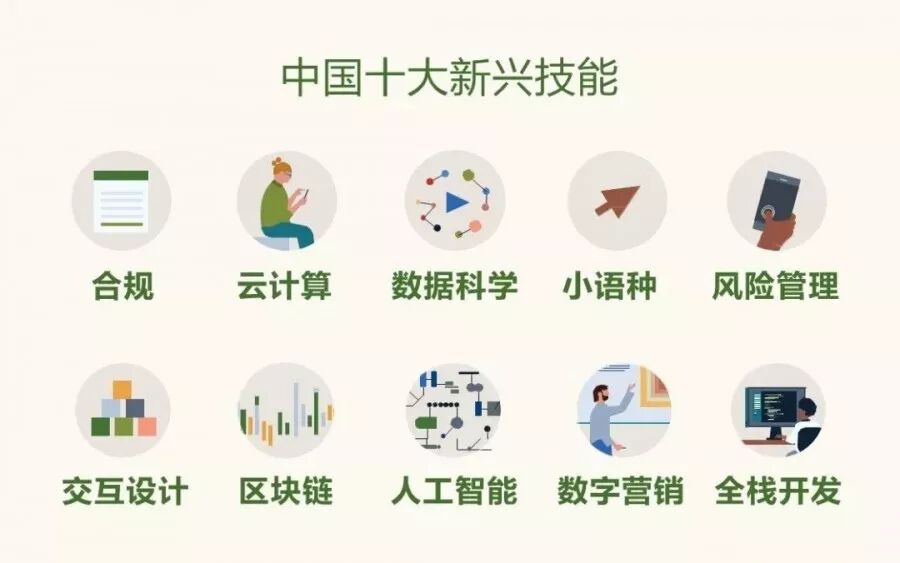 中国十大新兴技能

合规

云计算

数据科学

小语种

风险管理

交互设计

区块链

人工智能

数字营销

全栈开发